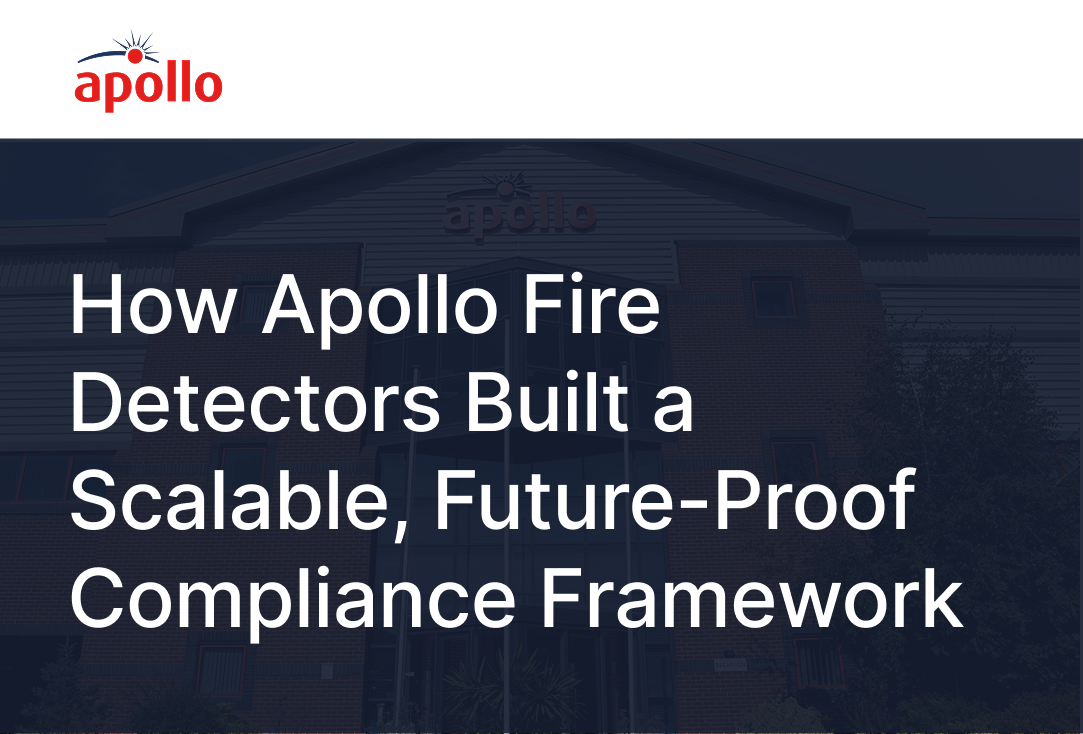 apollo

apollo

How Apollo Fire Detectors Built a Scalable, Future-Proof Compliance Framework